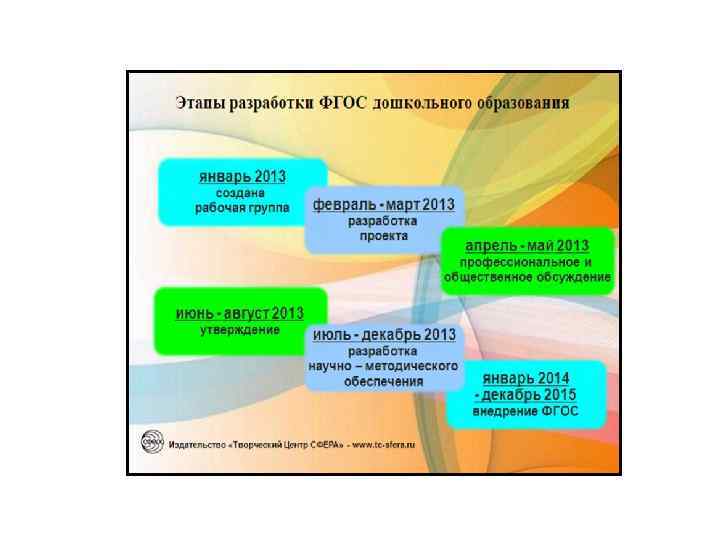 Этапы разработки ФГОС дошкольного образования

январь 2013
создана
рабочая группа

февраль - март 2013
разработка
проекта

апрель - май 2013
профессиональное и
общественное обсуждение

июнь - август 2013
утверждение

июль - декабрь 2013
разработка
научно – методического
обеспечения

январь 2014
- декабрь 2015
внедрение ФГОС

СФЕРА

Издательство «Творческий Центр СФЕРА» - www.tc-sfera.ru